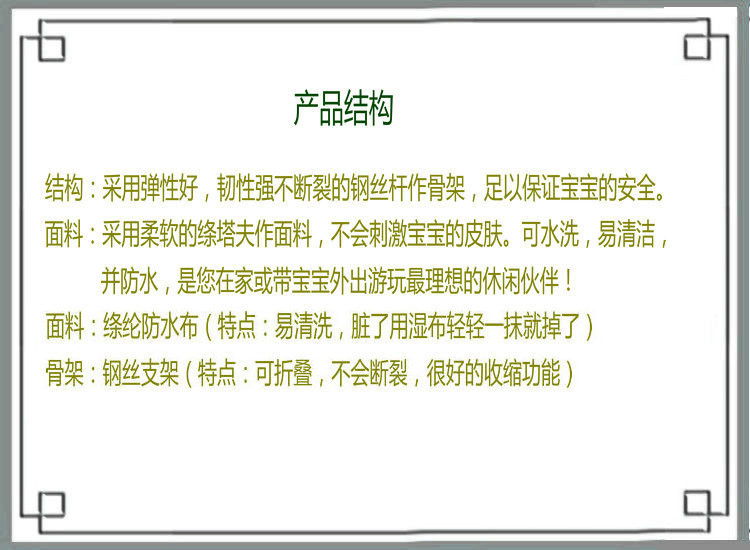 产品结构

结构：采用弹性好，韧性强不断裂的钢丝杆作骨架，足以保证宝宝的安全。

面料：采用柔软的绦塔夫作面料，不会刺激宝宝的皮肤。可水洗，易清洁，并防水，是您在家或带宝宝外出游玩最理想的休闲伙伴！

面料：绦纶防水布（特点：易清洗，脏了用湿布轻轻一抹就掉了）

骨架：钢丝支架（特点：可折叠，不会断裂，很好的收缩功能）